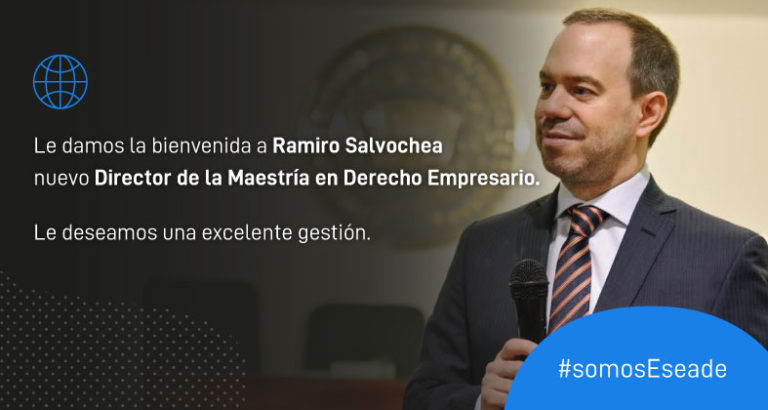 Le damos la bienvenida a Ramiro Salvochea nuevo Director de la Maestría en Derecho Empresario.

Le deseamos una excelente gestión.

#somosEseade